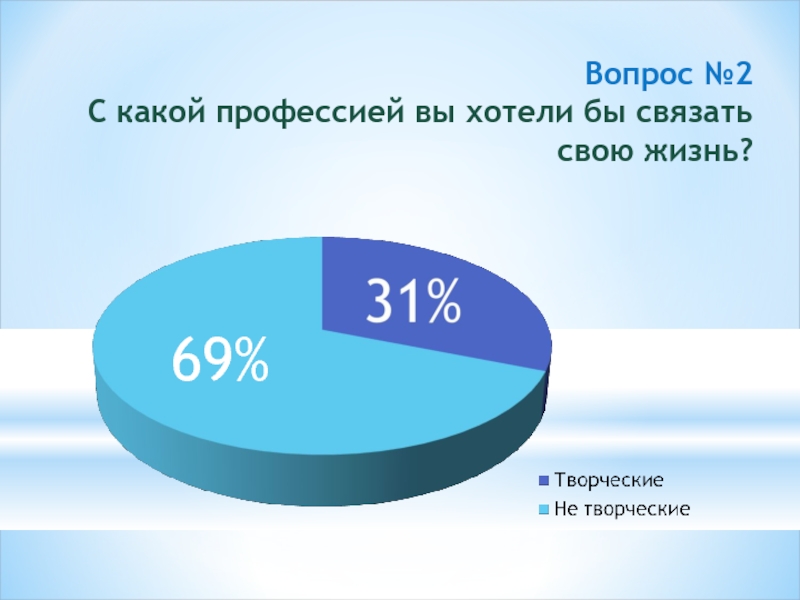 Вопрос №2
С какой профессией вы хотели бы связать свою жизнь?

31%

69%

Творческие
Не творческие